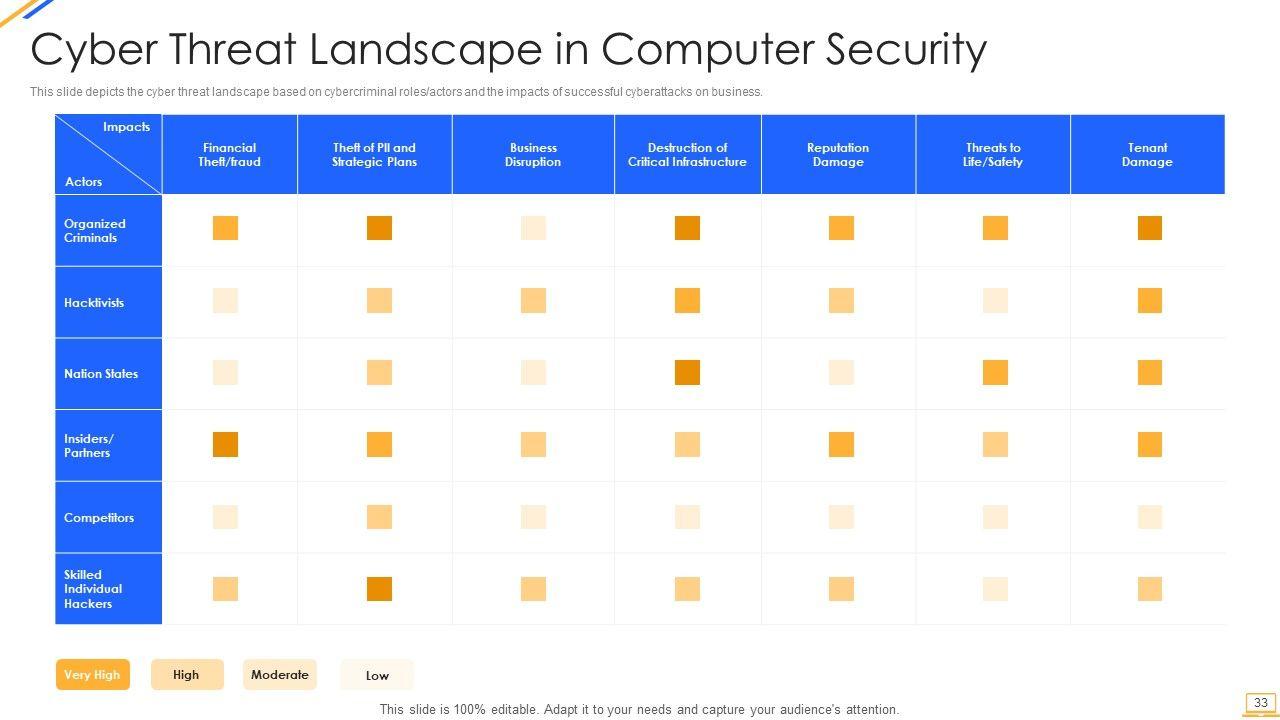 Cyber Threat Landscape in Computer Security

This slide depicts the cyber threat landscape based on cybercriminal roles/actors and the impacts of successful cyberattacks on business.

| Impacts / Actors | Financial Theft/fraud | Theft of PII and Strategic Plans | Business Disruption | Destruction of Critical Infrastructure | Reputation Damage | Threats to Life/Safety | Tenant Damage |
|---|---|---|---|---|---|---|---|
| Organized Criminals | | | | | | | |
| Hacktivists | | | | | | | |
| Nation States | | | | | | | |
| Insiders/ Partners | | | | | | | |
| Competitors | | | | | | | |
| Skilled Individual Hackers | | | | | | | |

Very High High Moderate Low

This slide is 100% editable. Adapt it to your needs and capture your audience's attention.

33